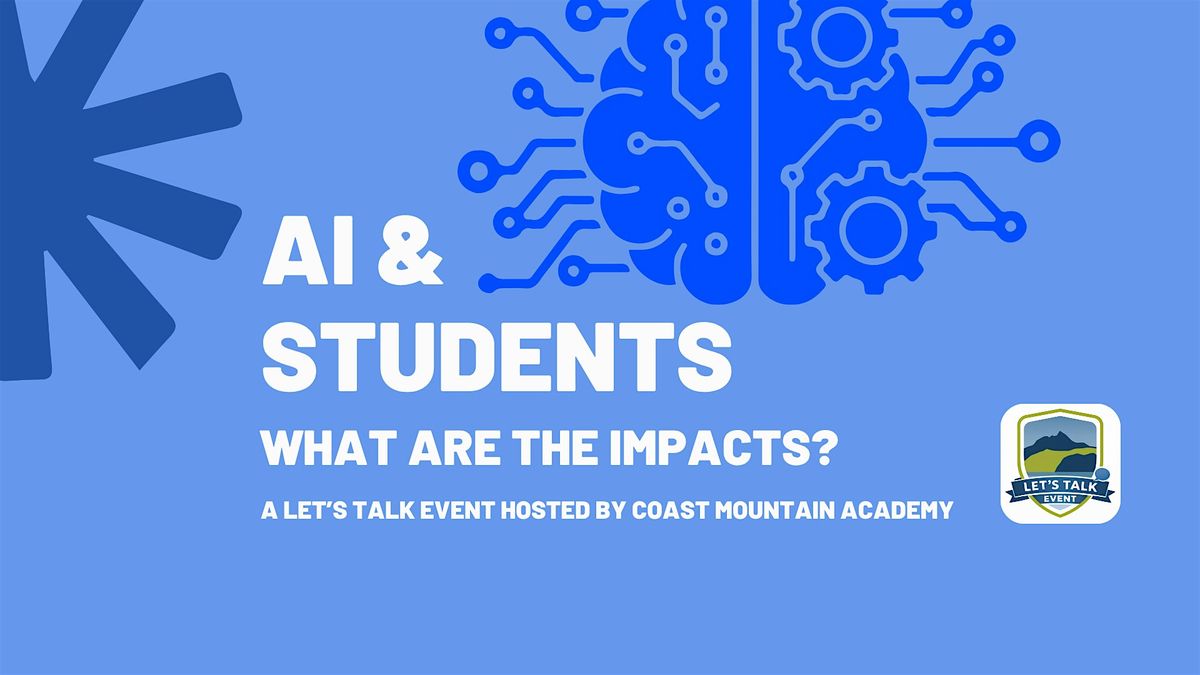 AI &
STUDENTS
WHAT ARE THE IMPACTS?
A LET'S TALK EVENT HOSTED BY COAST MOUNTAIN ACADEMY

LET'S TALK
EVENT